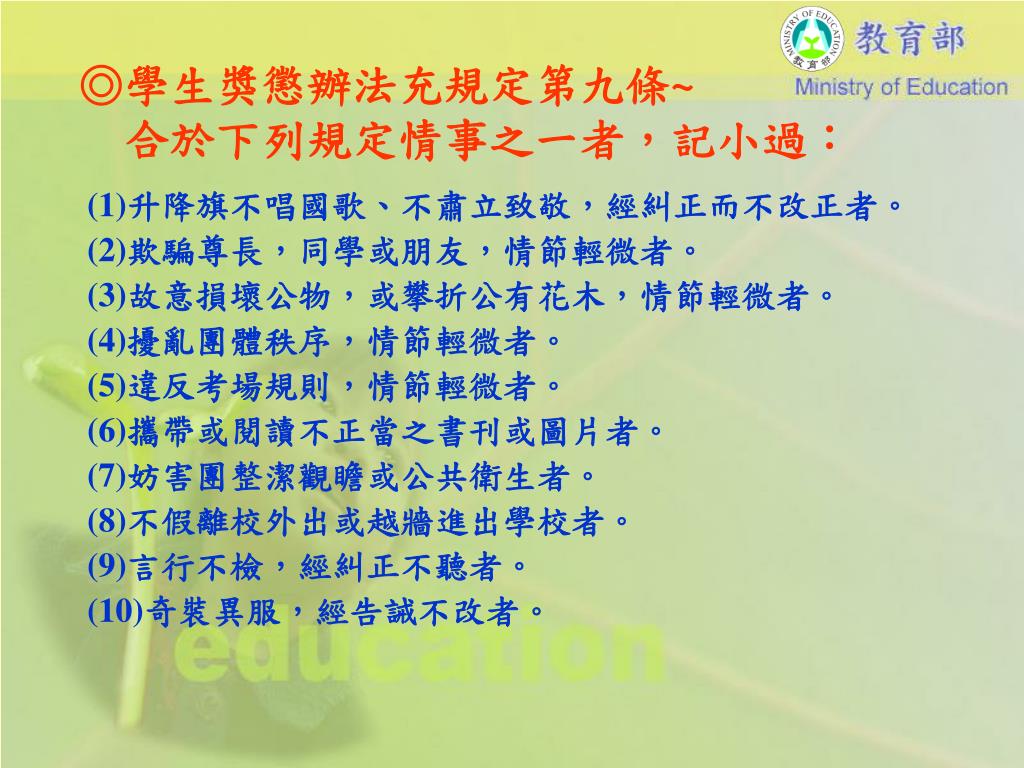 MINISTRY OF EDUCATION 教育部 教育部 Ministry of Education

◎學生獎懲辦法充規定第九條~
合於下列規定情事之一者，記小過：

(1)升降旗不唱國歌、不肅立致敬，經糾正而不改正者。
(2)欺騙尊長，同學或朋友，情節輕微者。
(3)故意損壞公物，或攀折公有花木，情節輕微者。
(4)擾亂團體秩序，情節輕微者。
(5)違反考場規則，情節輕微者。
(6)攜帶或閱讀不正當之書刊或圖片者。
(7)妨害團整潔觀瞻或公共衛生者。
(8)不假離校外出或越牆進出學校者。
(9)言行不檢，經糾正不聽者。
(10)奇裝異服，經告誡不改者。

education